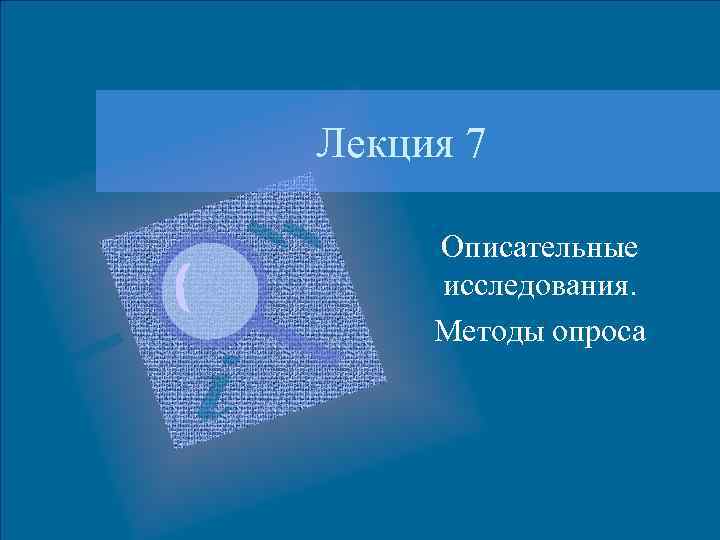 Лекция 7

Описательные исследования.

Методы опроса